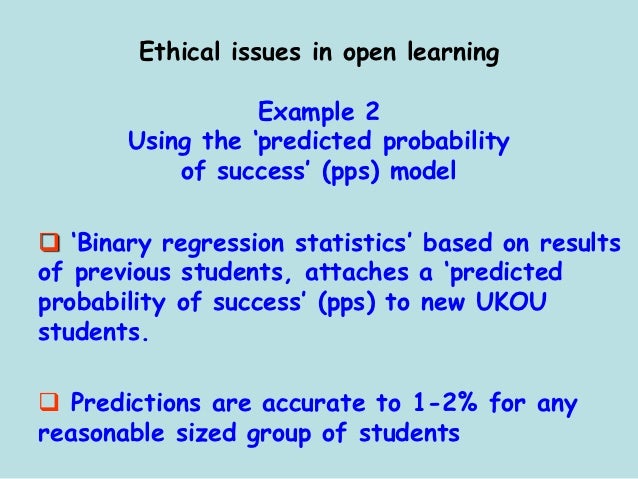 Ethical issues in open learning

Example 2
Using the ‘predicted probability of success’ (pps) model

❑ ‘Binary regression statistics’ based on results of previous students, attaches a ‘predicted probability of success’ (pps) to new UKOU students.

❑ Predictions are accurate to 1-2% for any reasonable sized group of students